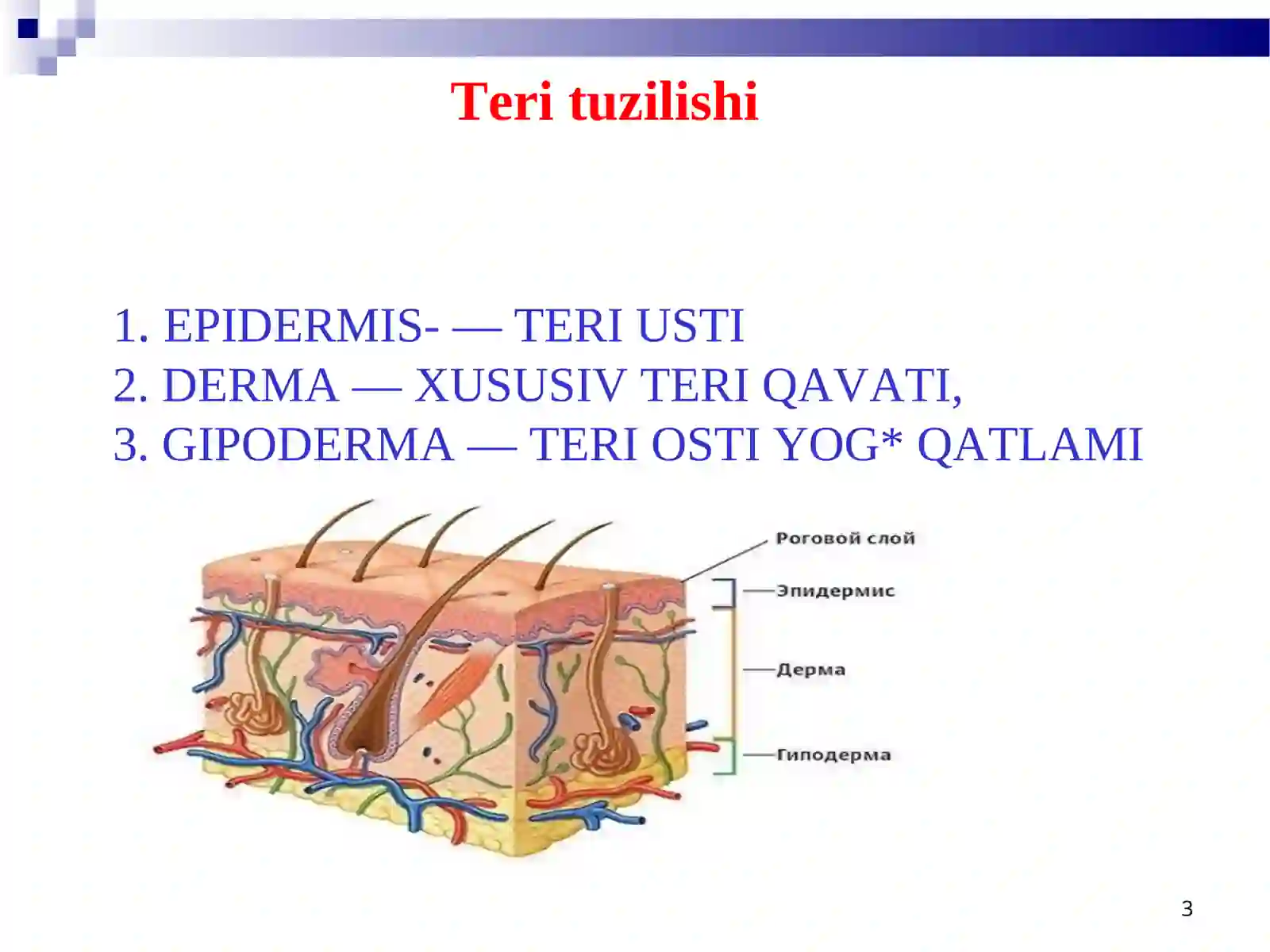 Teri tuzilishi

1. EPIDERMIS- — TERI USTI
2. DERMA — XUSUSIV TERI QAVATI,
3. GIPODERMA — TERI OSTI YOG* QATLAMI

Роговой слой
Эпидермис
Дерма
Гиподерма

3